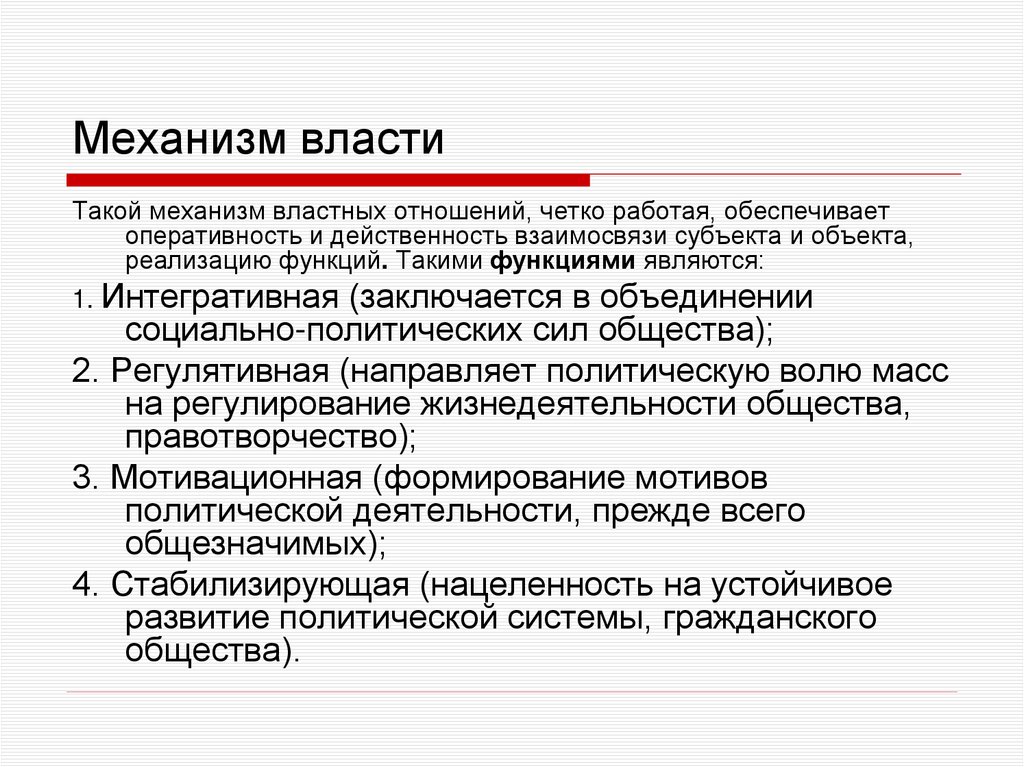 Механизм власти

Такой механизм властных отношений, четко работая, обеспечивает оперативность и действенность взаимосвязи субъекта и объекта, реализацию функций. Такими функциями являются:

1. Интегративная (заключается в объединении социально-политических сил общества);

2. Регулятивная (направляет политическую волю масс на регулирование жизнедеятельности общества, правотворчество);

3. Мотивационная (формирование мотивов политической деятельности, прежде всего общезначимых);

4. Стабилизирующая (нацеленность на устойчивое развитие политической системы, гражданского общества).